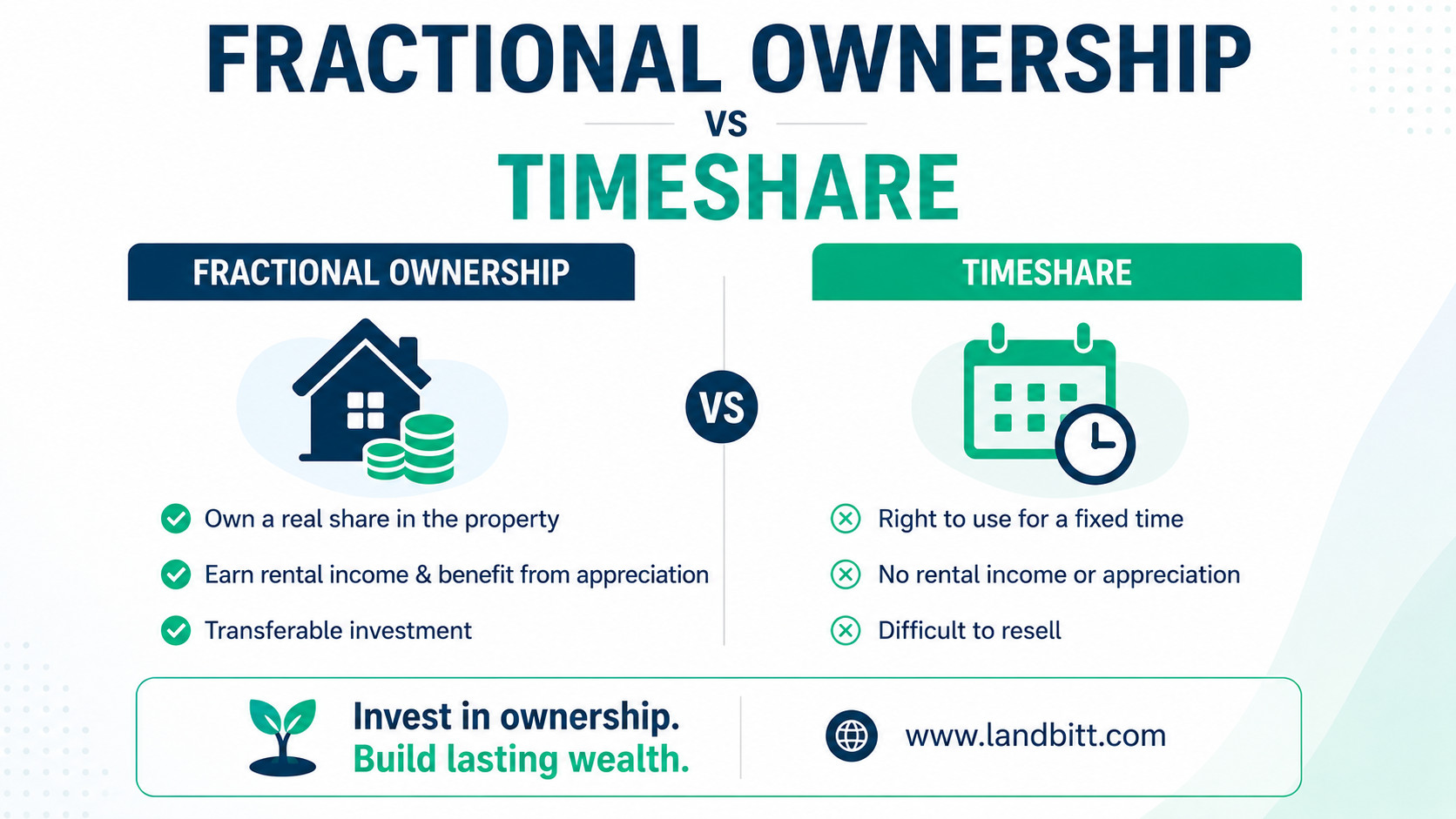 FRACTIONAL OWNERSHIP
VS
TIMESHARE

FRACTIONAL OWNERSHIP

Own a real share in the property

Earn rental income & benefit from appreciation

Transferable investment

VS

TIMESHARE

Right to use for a fixed time

No rental income or appreciation

Difficult to resell

Invest in ownership.
Build lasting wealth.

www.landbitt.com